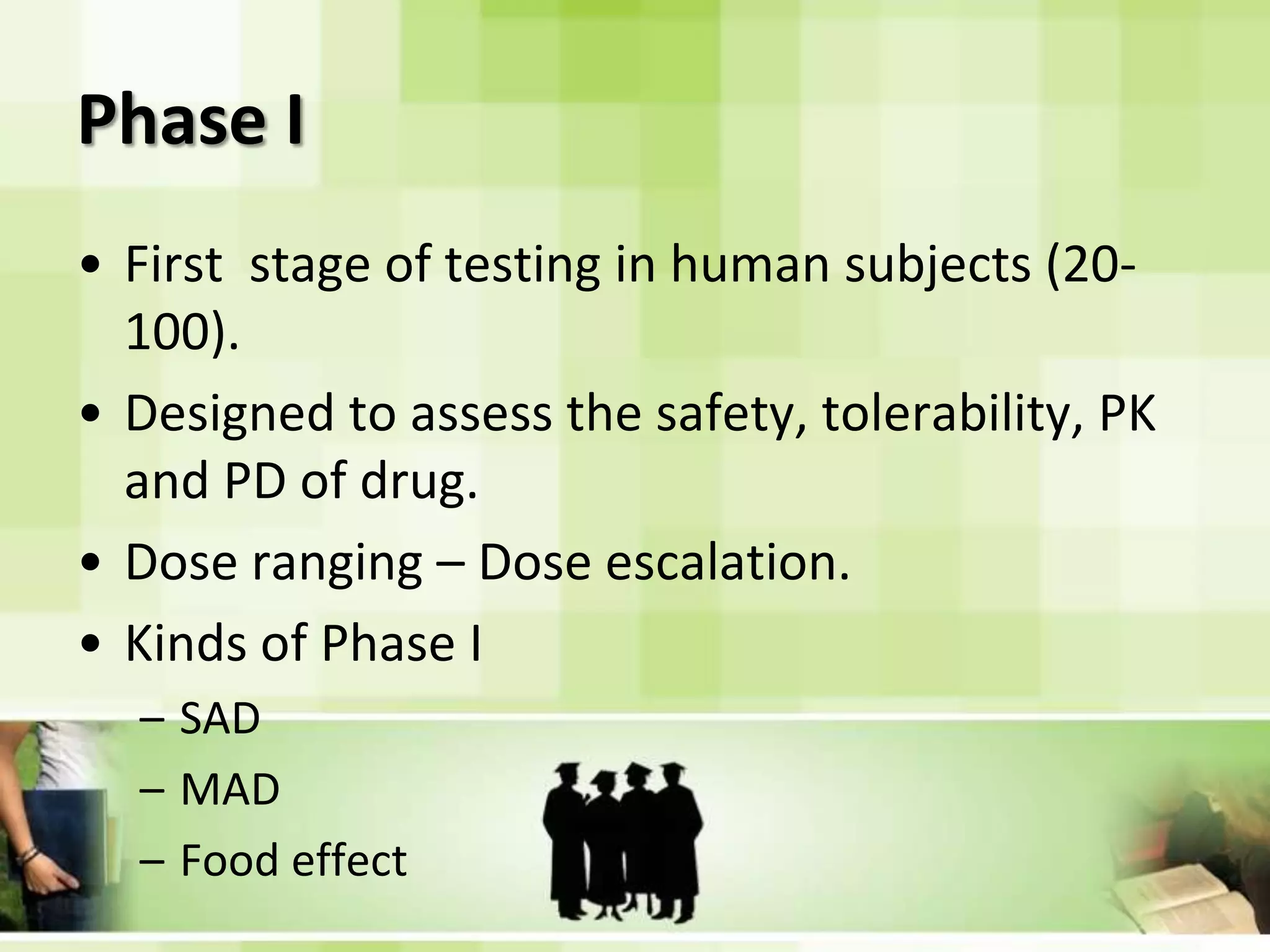 Phase I

• First stage of testing in human subjects (20-100).

• Designed to assess the safety, tolerability, PK and PD of drug.

• Dose ranging – Dose escalation.

• Kinds of Phase I
– SAD
– MAD
– Food effect